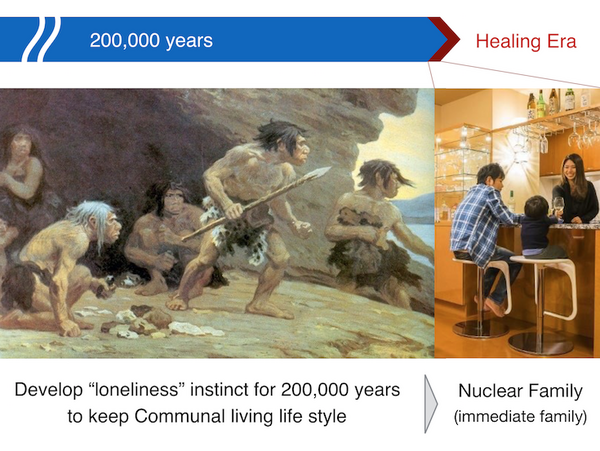 200,000 years

Healing Era

Develop “loneliness” instinct for 200,000 years to keep Communal living life style

Nuclear Family
(immediate family)